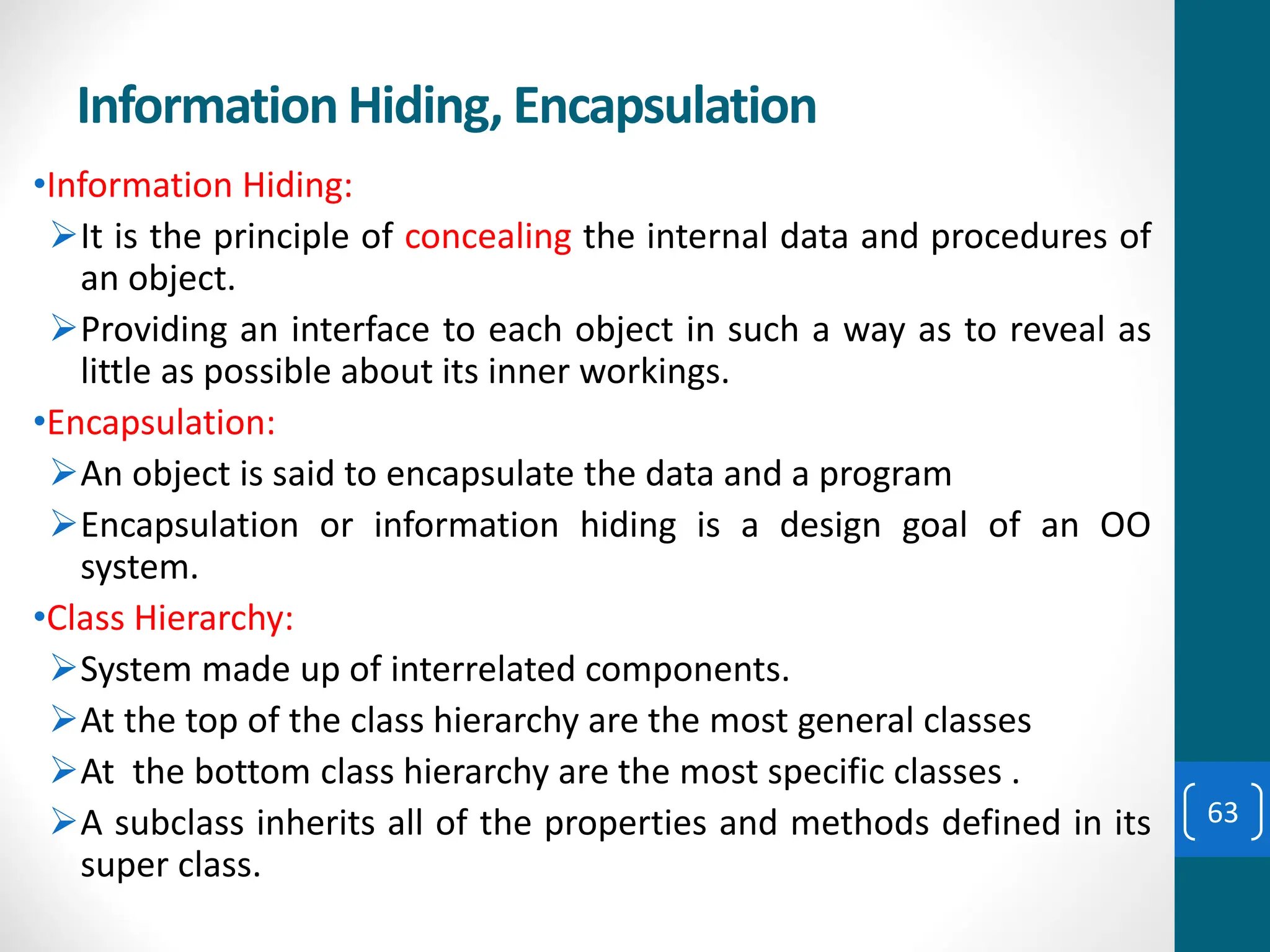 Information Hiding, Encapsulation

•Information Hiding:

➢It is the principle of concealing the internal data and procedures of an object.

➢Providing an interface to each object in such a way as to reveal as little as possible about its inner workings.

•Encapsulation:

➢An object is said to encapsulate the data and a program

➢Encapsulation or information hiding is a design goal of an OO system.

•Class Hierarchy:

➢System made up of interrelated components.

➢At the top of the class hierarchy are the most general classes

➢At the bottom class hierarchy are the most specific classes .

➢A subclass inherits all of the properties and methods defined in its super class.

63